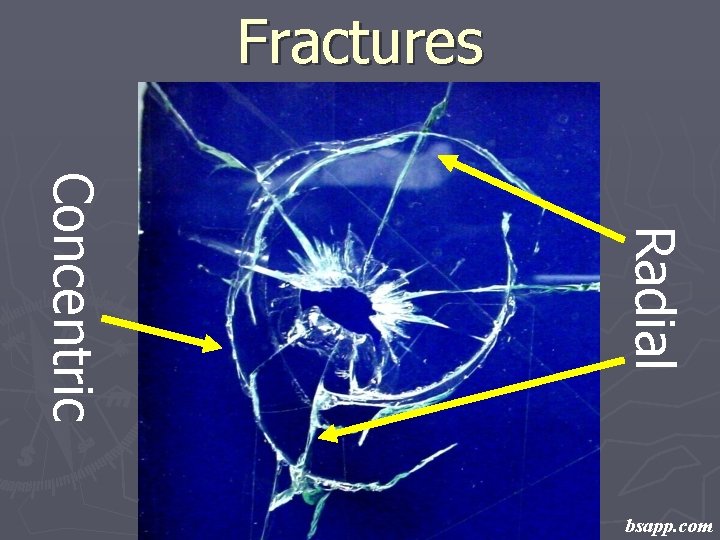 Fractures

Concentric

Radial

bsapp.com